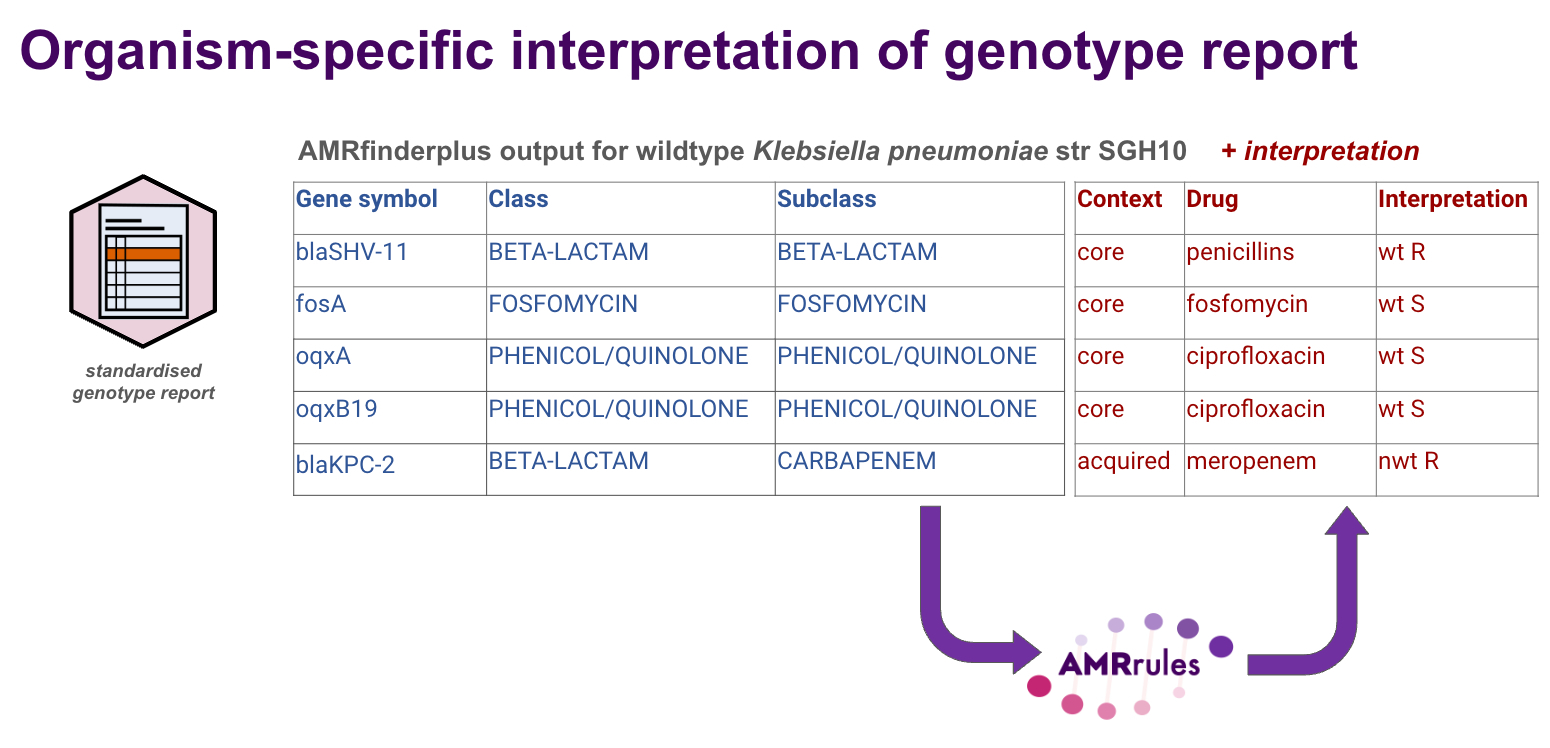 Organism-specific interpretation of genotype report

standardised genotype report

AMRfinderplus output for wildtype Klebsiella pneumoniae str SGH10 + interpretation

| Gene symbol | Class | Subclass |
|---|---|---|
| blaSHV-11 | BETA-LACTAM | BETA-LACTAM |
| fosA | FOSFOMYCIN | FOSFOMYCIN |
| oqxA | PHENICOL/QUINOLONE | PHENICOL/QUINOLONE |
| oqxB19 | PHENICOL/QUINOLONE | PHENICOL/QUINOLONE |
| blaKPC-2 | BETA-LACTAM | CARBAPENEM |

| Context | Drug | Interpretation |
|---|---|---|
| core | penicillins | wt R |
| core | fosfomycin | wt S |
| core | ciprofloxacin | wt S |
| core | ciprofloxacin | wt S |
| acquired | meropenem | nwt R |

AMRrules